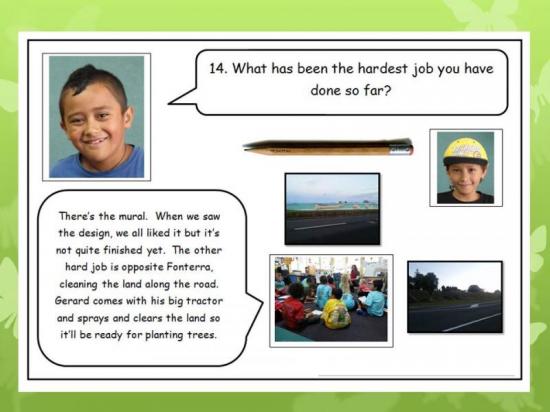 14. What has been the hardest job you have done so far?

There's the mural. When we saw the design, we all liked it but it's not quite finished yet. The other hard job is opposite Fonterra, cleaning the land along the road. Gerard comes with his big tractor and sprays and clears the land so it'll be ready for planting trees.